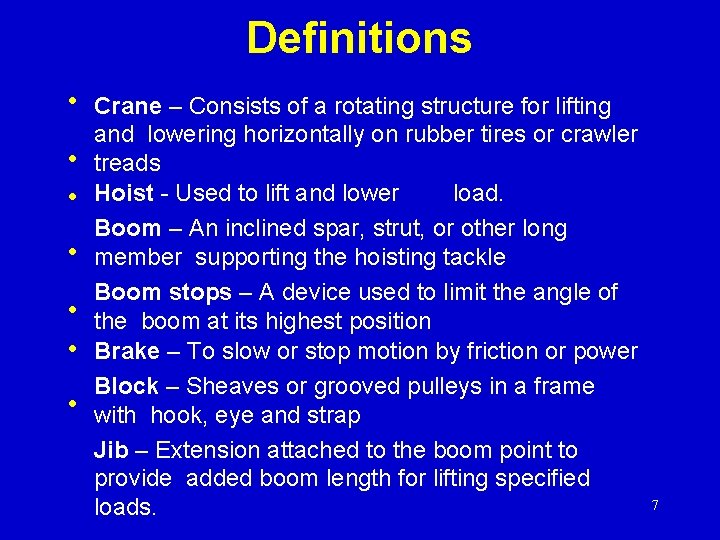 Definitions

• Crane – Consists of a rotating structure for lifting and lowering horizontally on rubber tires or crawler treads

• Hoist - Used to lift and lower load.

• Boom – An inclined spar, strut, or other long member supporting the hoisting tackle

• Boom stops – A device used to limit the angle of the boom at its highest position

• Brake – To slow or stop motion by friction or power

• Block – Sheaves or grooved pulleys in a frame with hook, eye and strap

Jib – Extension attached to the boom point to provide added boom length for lifting specified loads.

7